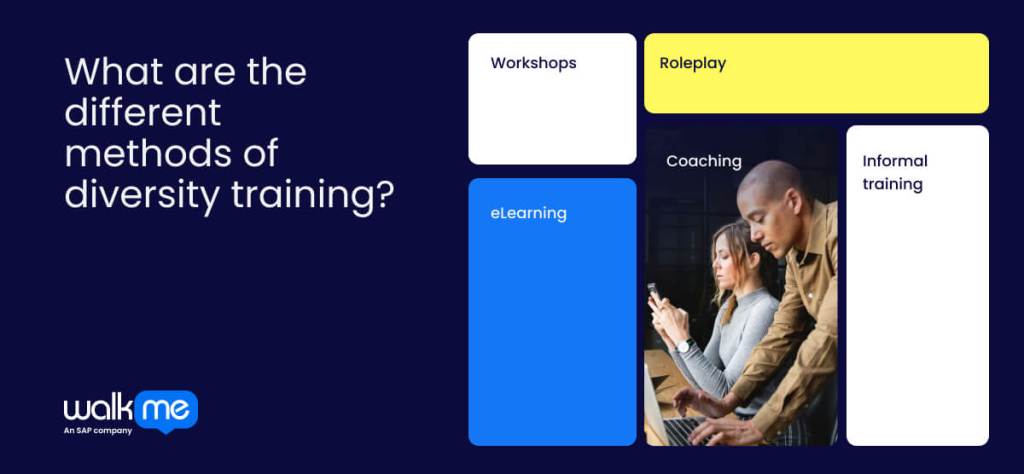 What are the different methods of diversity training?

Workshops

Roleplay

eLearning

Coaching

Informal training

walk me
An SAP company